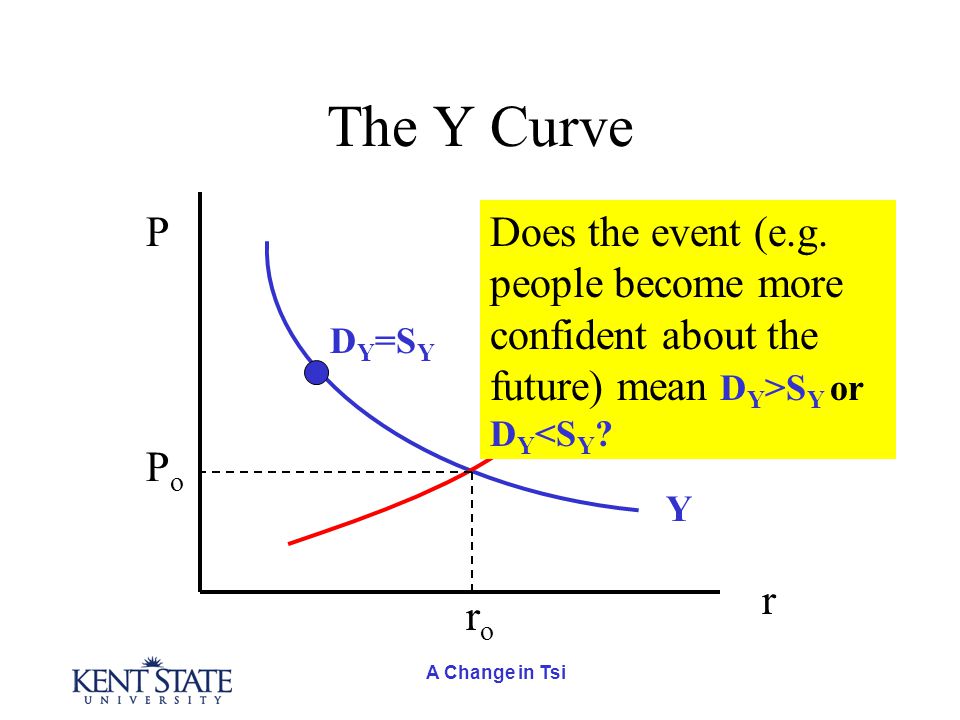 The Y Curve

P

$D_Y=S_Y$

Does the event (e.g. people become more confident about the future) mean $D_Y>S_Y$ or $D_Y<S_Y$?

$P_o$

Y

r

$r_o$

KENT STATE UNIVERSITY

A Change in Tsi